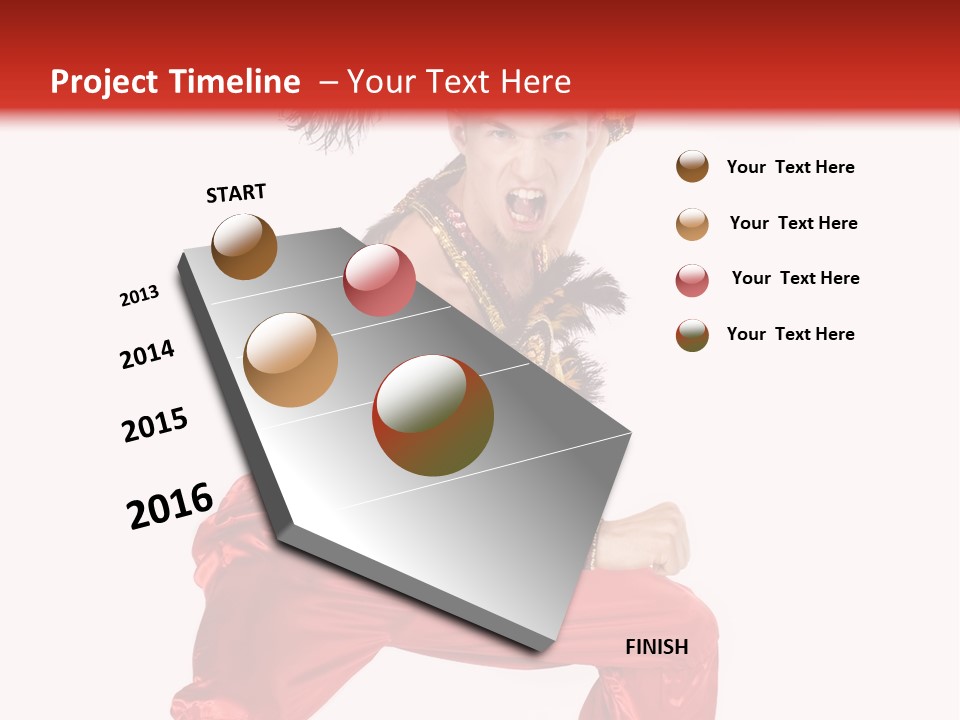 Project Timeline – Your Text Here

START

2013

2014

2015

2016

FINISH

Your Text Here

Your Text Here

Your Text Here

Your Text Here